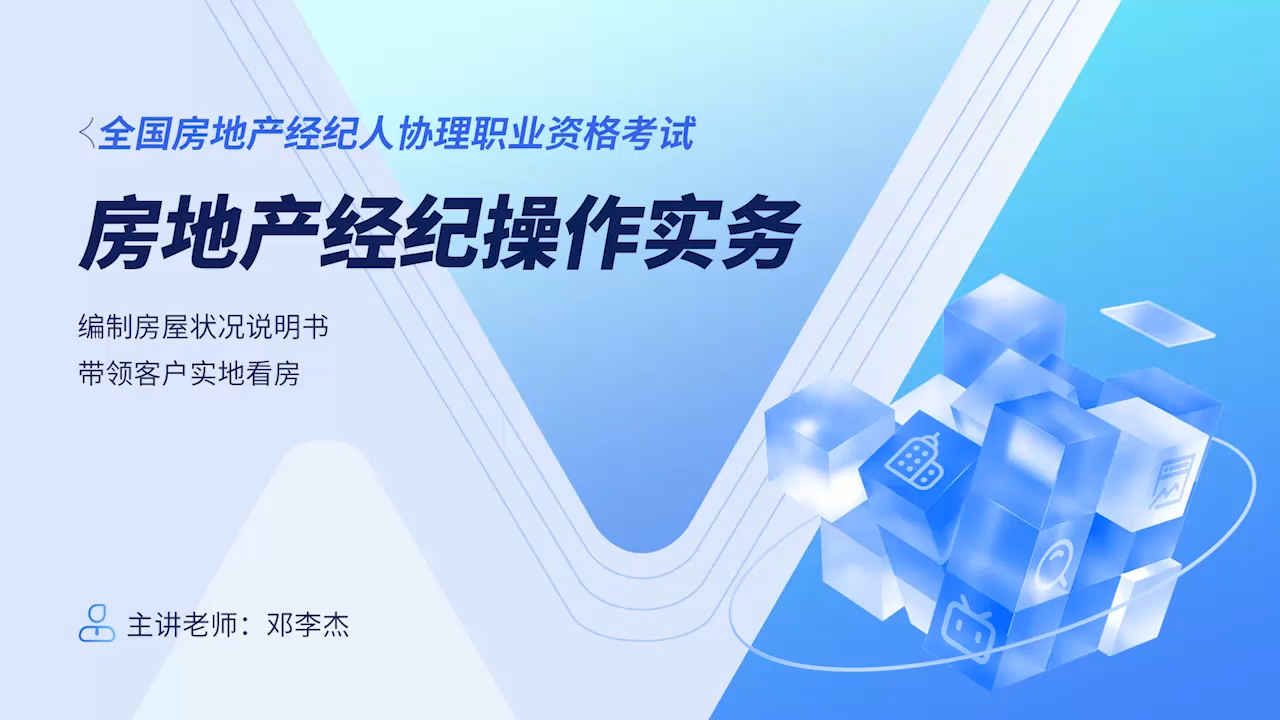 全国房地产经纪人协理职业资格考试

房地产经纪操作实务

编制房屋状况说明书
带领客户实地看房

主讲老师：邓李杰